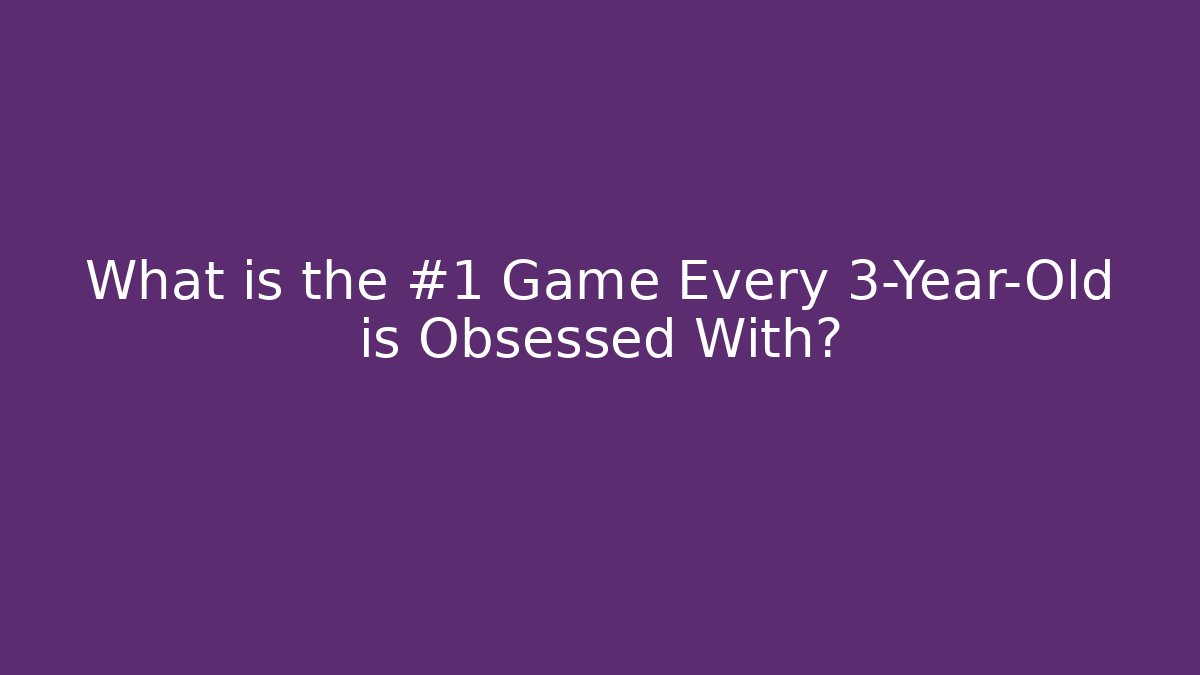 What is the #1 Game Every 3-Year-Old is Obsessed With?